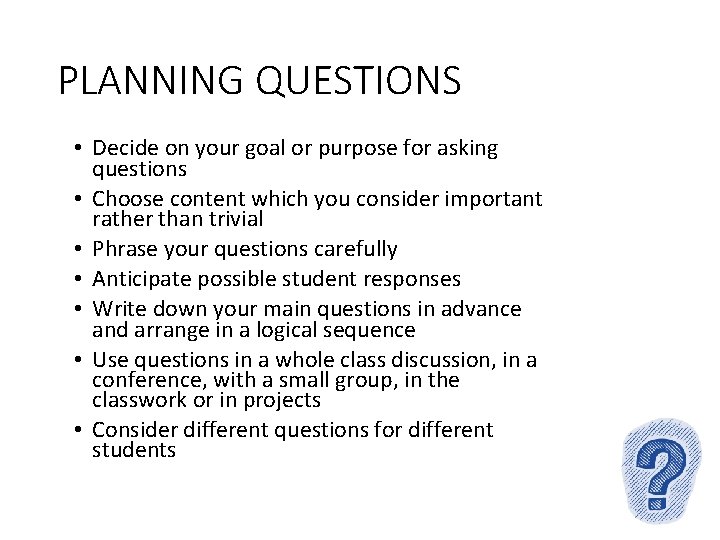 PLANNING QUESTIONS

• Decide on your goal or purpose for asking questions
• Choose content which you consider important rather than trivial
• Phrase your questions carefully
• Anticipate possible student responses
• Write down your main questions in advance and arrange in a logical sequence
• Use questions in a whole class discussion, in a conference, with a small group, in the classwork or in projects
• Consider different questions for different students

?